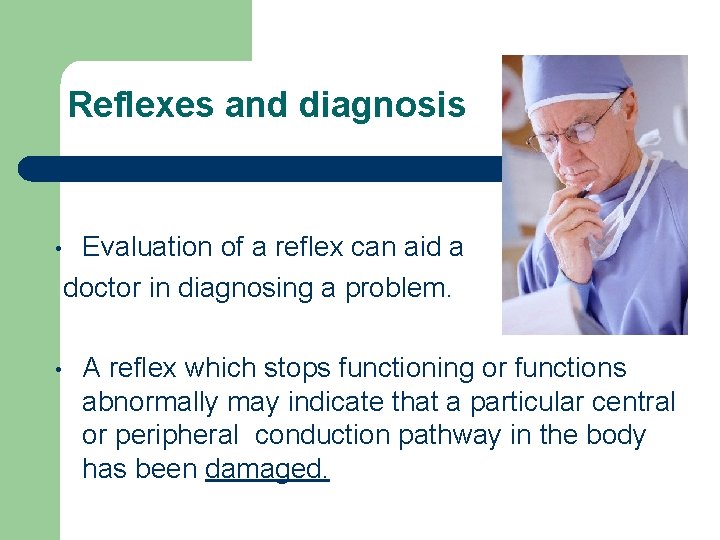 Reflexes and diagnosis

• Evaluation of a reflex can aid a doctor in diagnosing a problem.

• A reflex which stops functioning or functions abnormally may indicate that a particular central or peripheral conduction pathway in the body has been damaged.